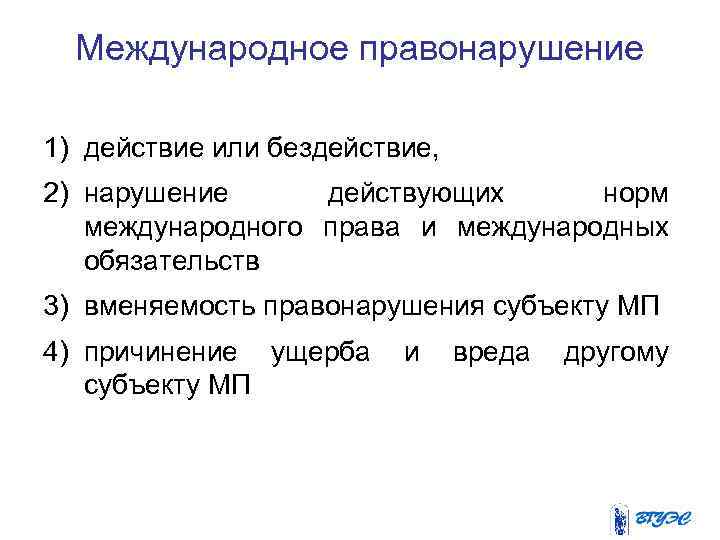 Международное правонарушение

1) действие или бездействие,

2) нарушение действующих норм международного права и международных обязательств

3) вменяемость правонарушения субъекту МП

4) причинение ущерба и вреда другому субъекту МП

ВГУЭС